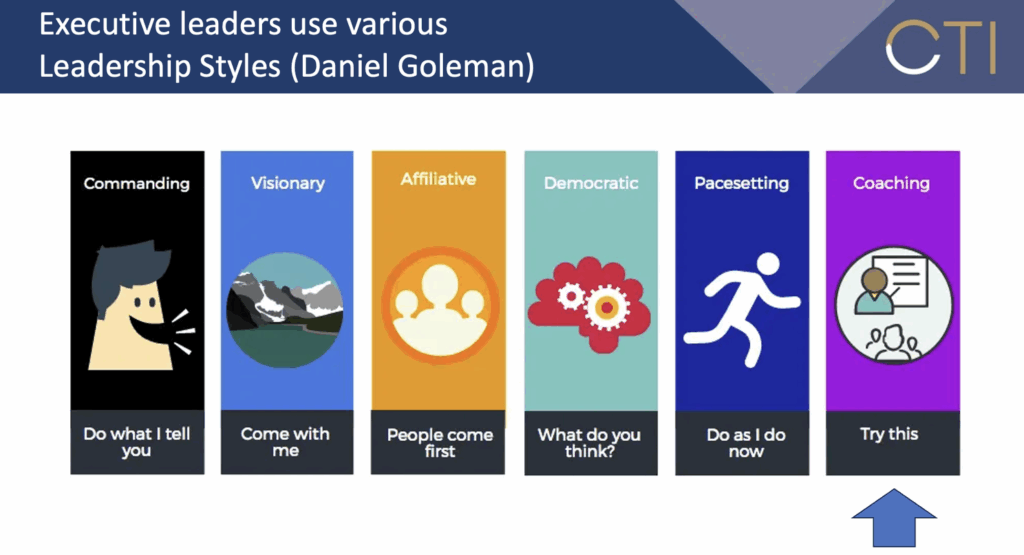 Executive leaders use various Leadership Styles (Daniel Goleman)

CTI

Commanding

Do what I tell you

Visionary

Come with me

Affiliative

People come first

Democratic

What do you think?

Pacesetting

Do as I do now

Coaching

Try this